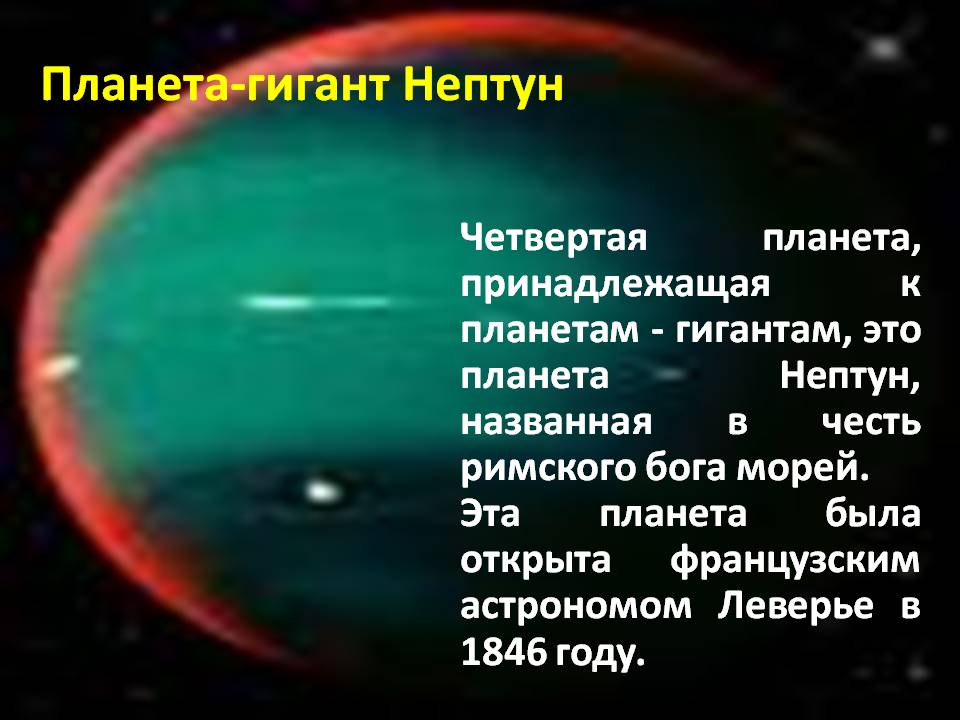 Планета-гигант Нептун

Четвертая планета, принадлежащая к планетам - гигантам, это планета Нептун, названная в честь римского бога морей.
Эта планета была открыта французским астрономом Леверье в 1846 году.